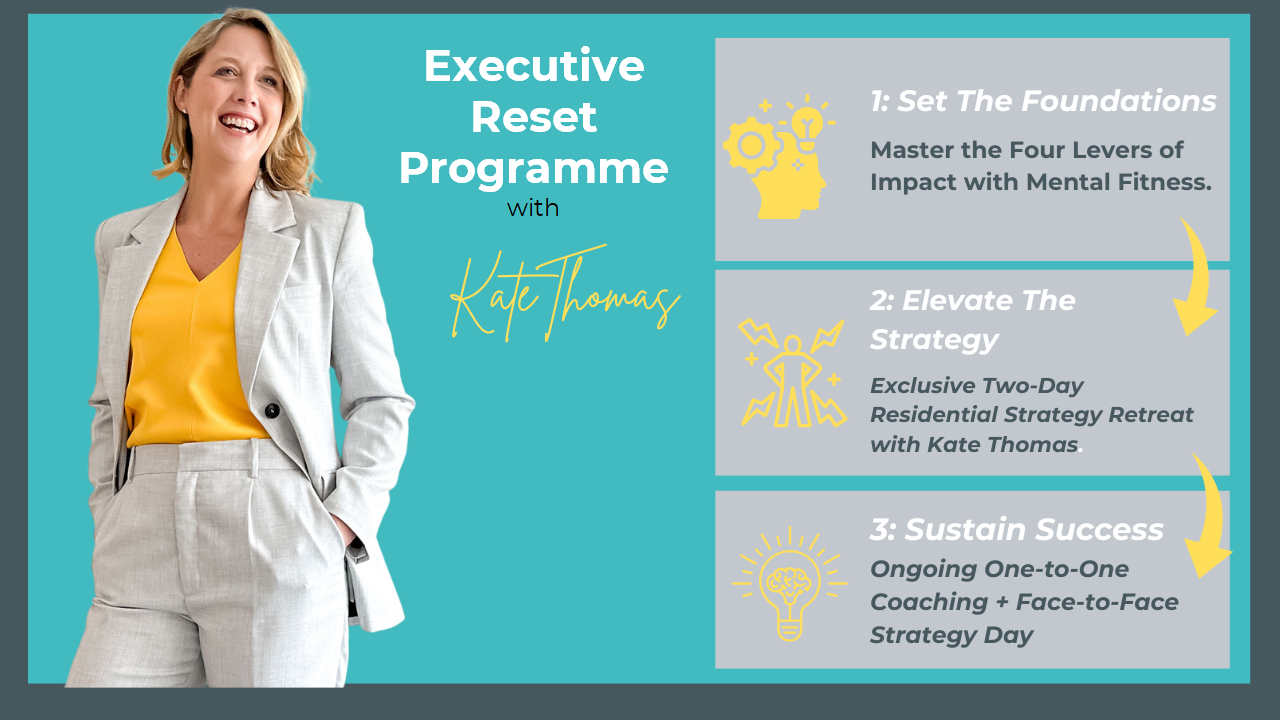 Executive Reset Programme
with
Kate Thomas

1: Set The Foundations
Master the Four Levers of Impact with Mental Fitness.

2: Elevate The Strategy
Exclusive Two-Day Residential Strategy Retreat with Kate Thomas.

3: Sustain Success
Ongoing One-to-One Coaching + Face-to-Face Strategy Day